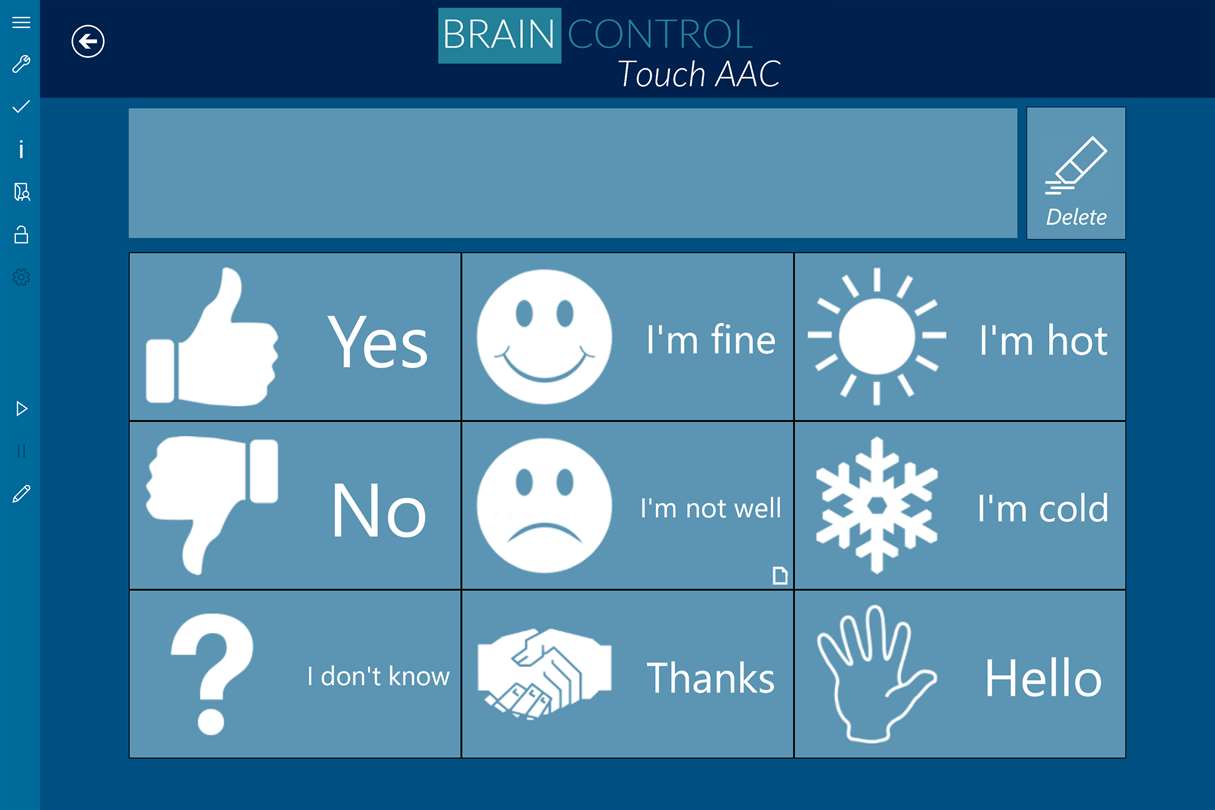 BRAIN CONTROL
Touch AAC

Delete

Yes

I'm fine

I'm hot

No

I'm not well

I'm cold

I don't know

Thanks

Hello